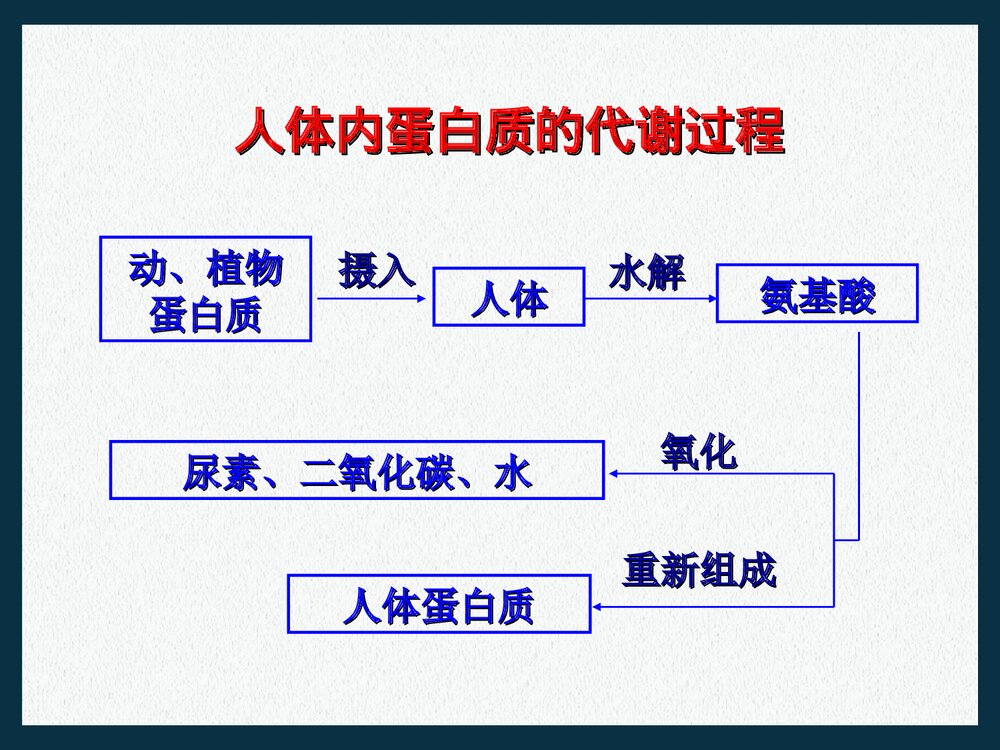 人体内蛋白质的代谢过程

动、植物蛋白质

摄入

人体

水解

氨基酸

氧化

尿素、二氧化碳、水

重新组成

人体蛋白质